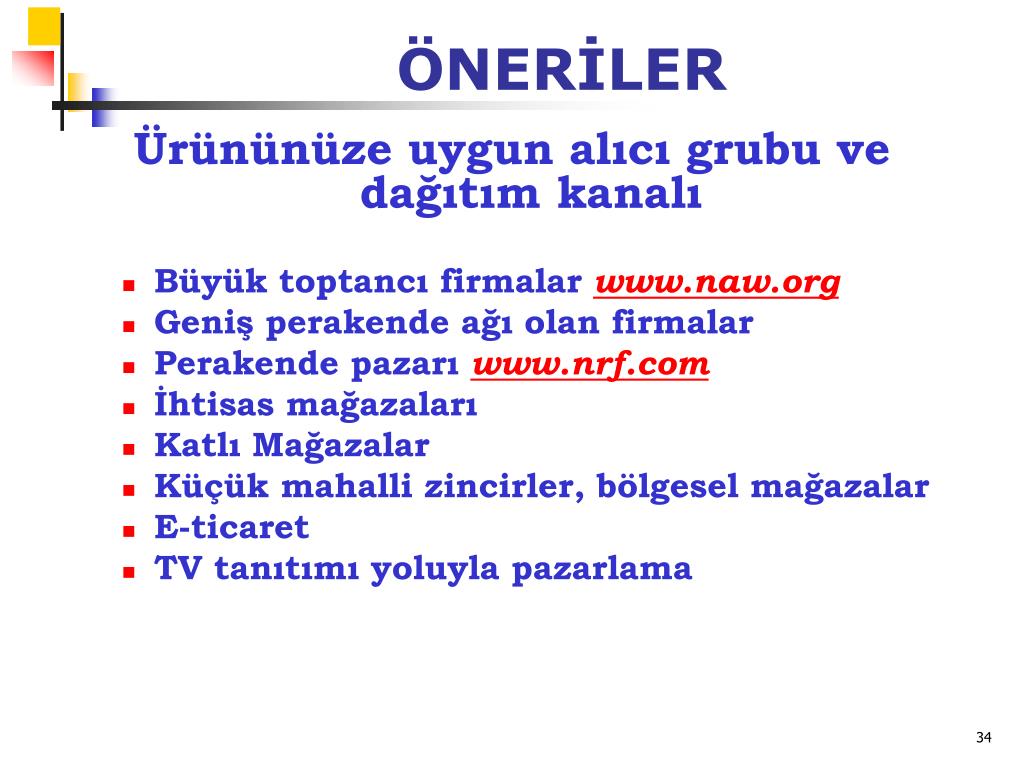 ÖNERİLER

Ürününüze uygun alıcı grubu ve dağıtım kanalı

- Büyük toptancı firmalar www.naw.org
- Geniş perakende ağı olan firmalar
- Perakende pazarı www.nrf.com
- İhtisas mağazaları
- Katlı Mağazalar
- Küçük mahalli zincirler, bölgesel mağazalar
- E-ticaret
- TV tanıtımı yoluyla pazarlama

34